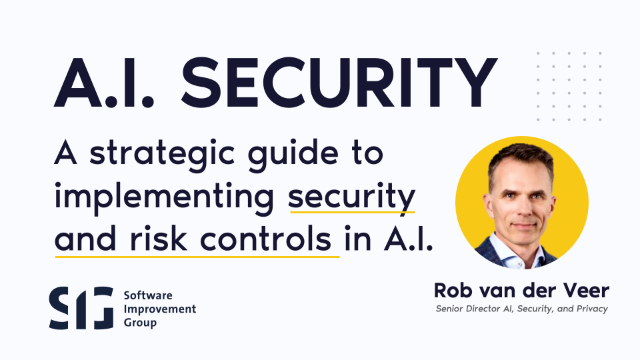 A.I. SECURITY

A strategic guide to implementing security and risk controls in A.I.

SIG Software Improvement Group

Rob van der Veer
Senior Director AI, Security, and Privacy